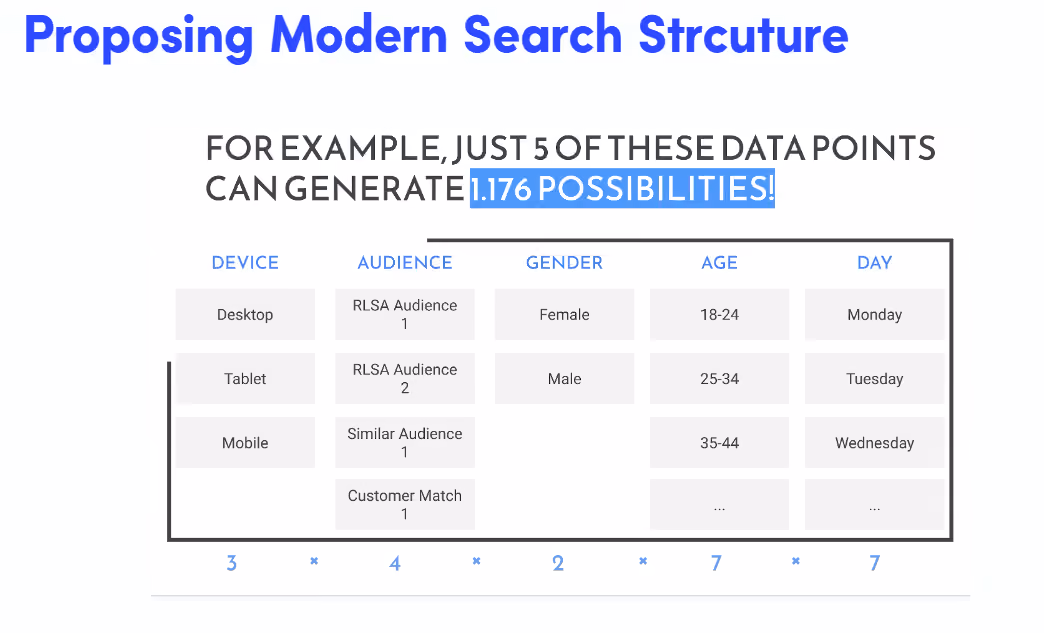 Proposing Modern Search Strcuture

FOR EXAMPLE, JUST 5 OF THESE DATA POINTS CAN GENERATE 1.176 POSSIBILITIES!

| DEVICE | AUDIENCE | GENDER | AGE | DAY |
|---|---|---|---|---|
| Desktop | RLSA Audience 1 | Female | 18-24 | Monday |
| Tablet | RLSA Audience 2 | Male | 25-34 | Tuesday |
| Mobile | Similar Audience 1 | | 35-44 | Wednesday |
| | Customer Match 1 | | ... | ... |

3 × 4 × 2 × 7 × 7